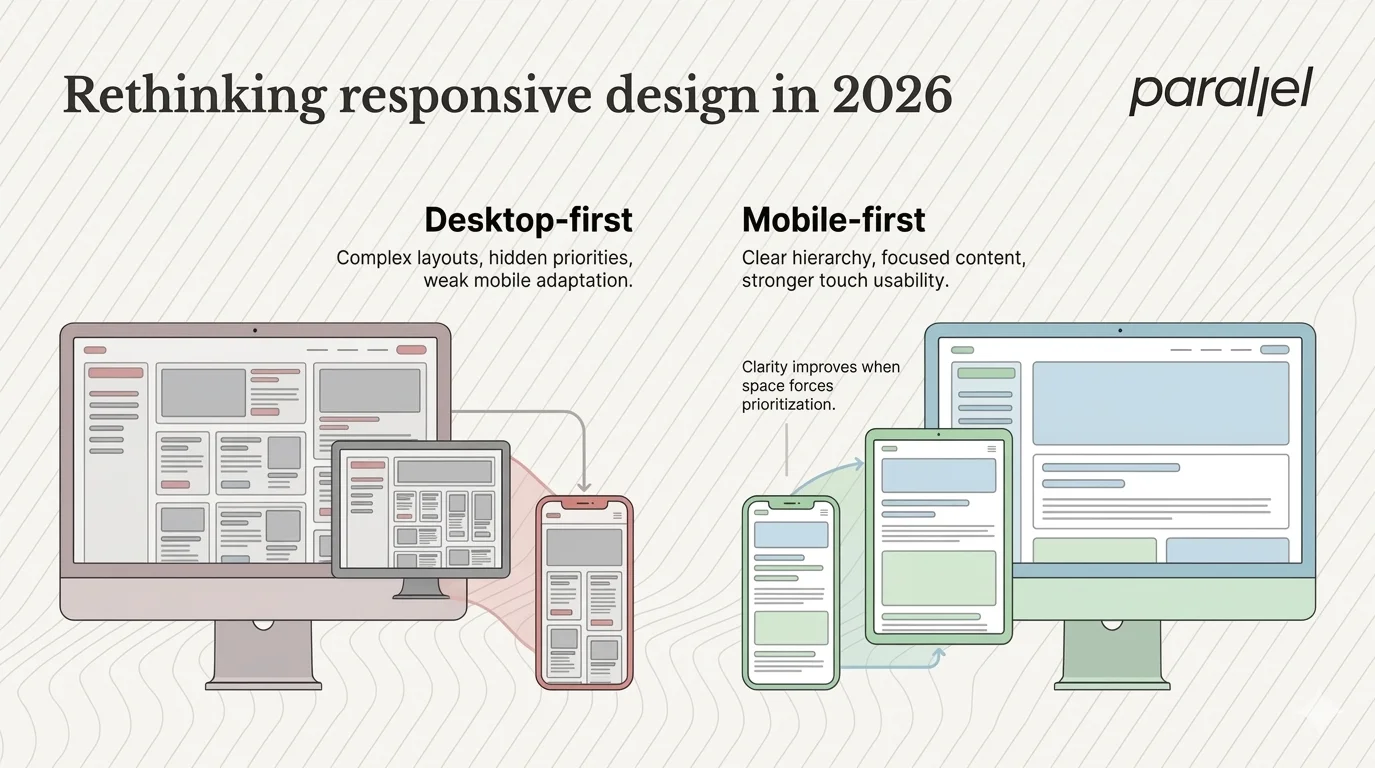 Rethinking responsive design in 2026

parallel

Desktop-first
Complex layouts, hidden priorities, weak mobile adaptation.

Mobile-first
Clear hierarchy, focused content, stronger touch usability.

Clarity improves when space forces prioritization.